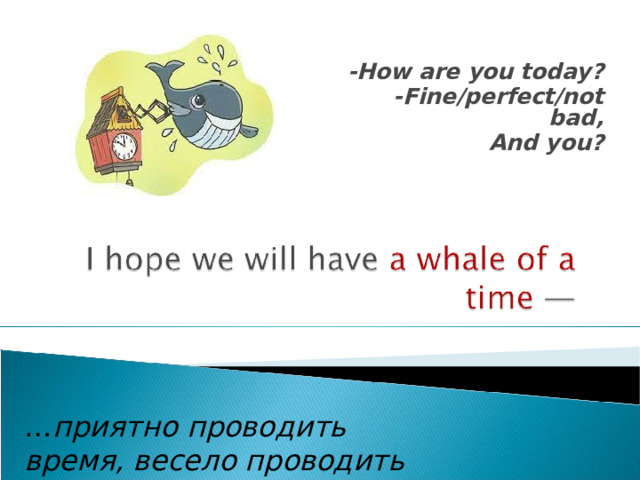 -How are you today?
-Fine/perfect/not bad,
And you?

I hope we will have a whale of a time —

...приятно проводить время, весело проводить